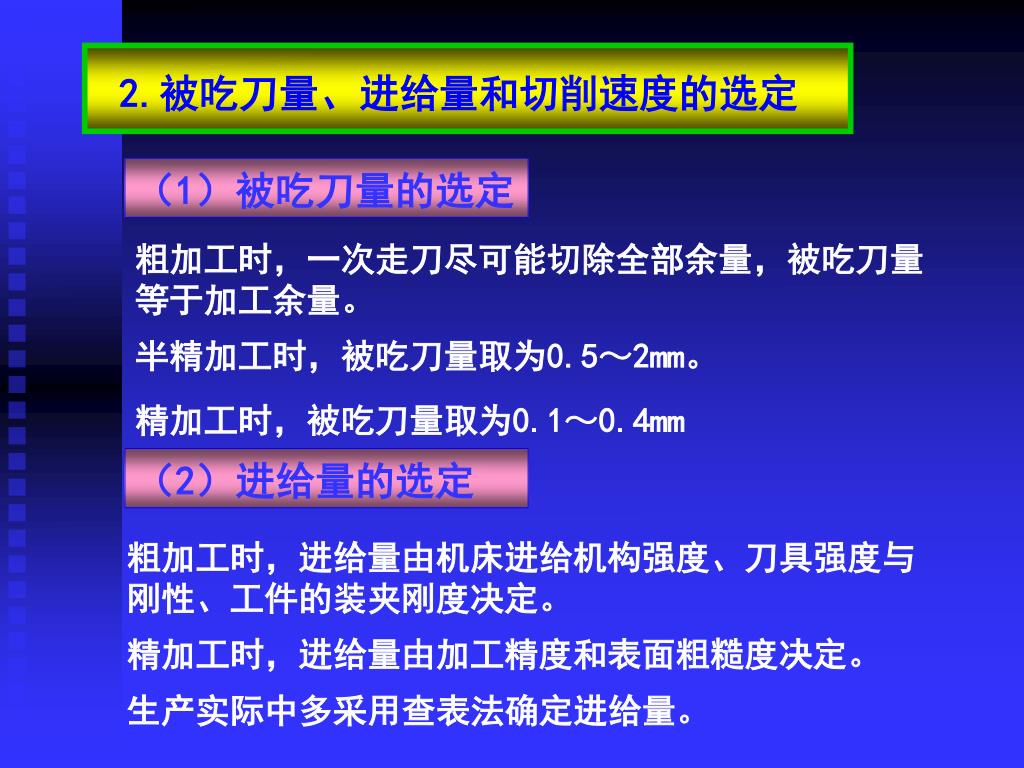 2.被吃刀量、进给量和切削速度的选定

（1）被吃刀量的选定

粗加工时，一次走刀尽可能切除全部余量，被吃刀量等于加工余量。

半精加工时，被吃刀量取为0.5～2mm。

精加工时，被吃刀量取为0.1～0.4mm

（2）进给量的选定

粗加工时，进给量由机床进给机构强度、刀具强度与刚性、工件的装夹刚度决定。

精加工时，进给量由加工精度和表面粗糙度决定。

生产实际中多采用查表法确定进给量。